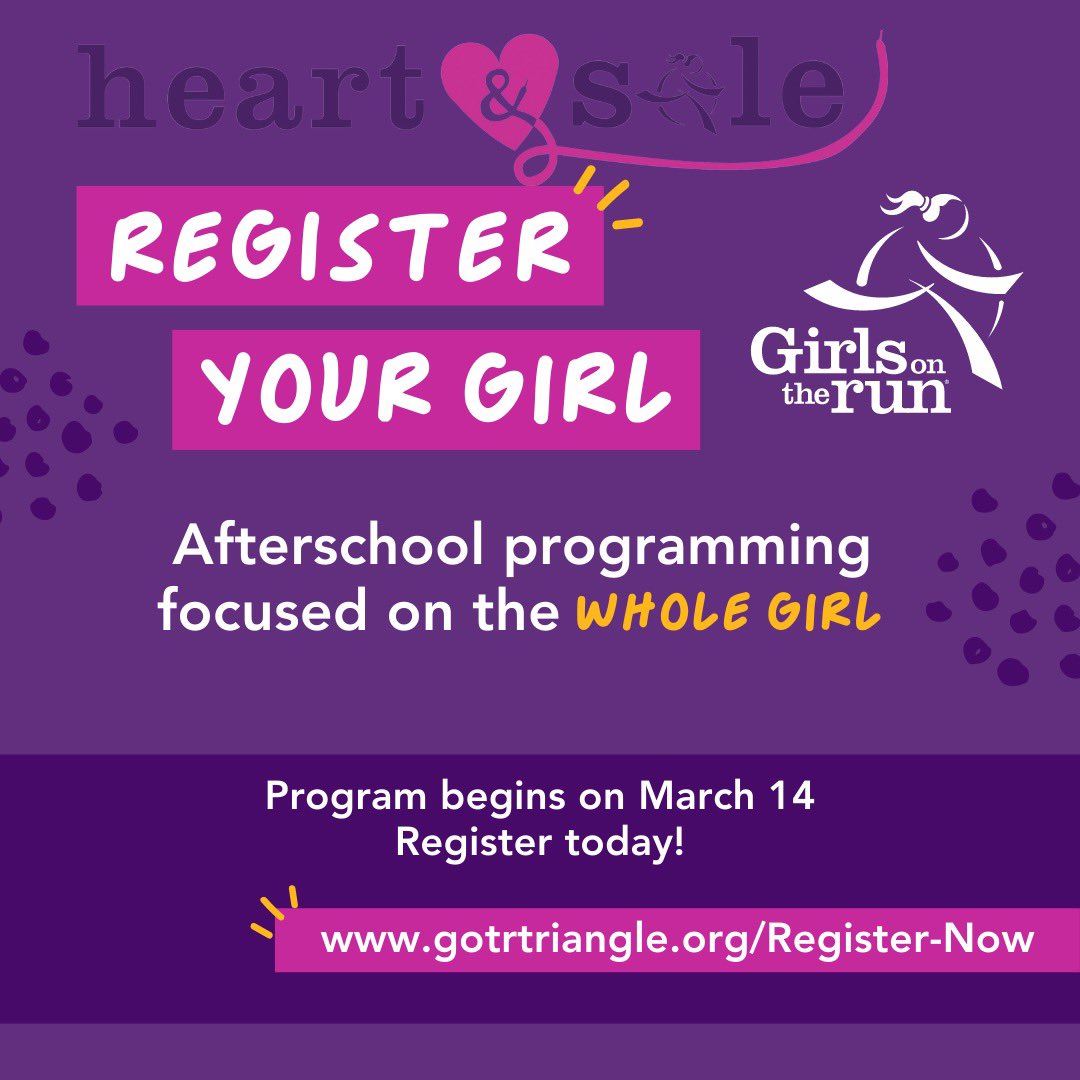 heart & sole

REGISTER YOUR GIRL

Girls on the run

Afterschool programming focused on the WHOLE GIRL

Program begins on March 14
Register today!

www.gotrtriangle.org/Register-Now